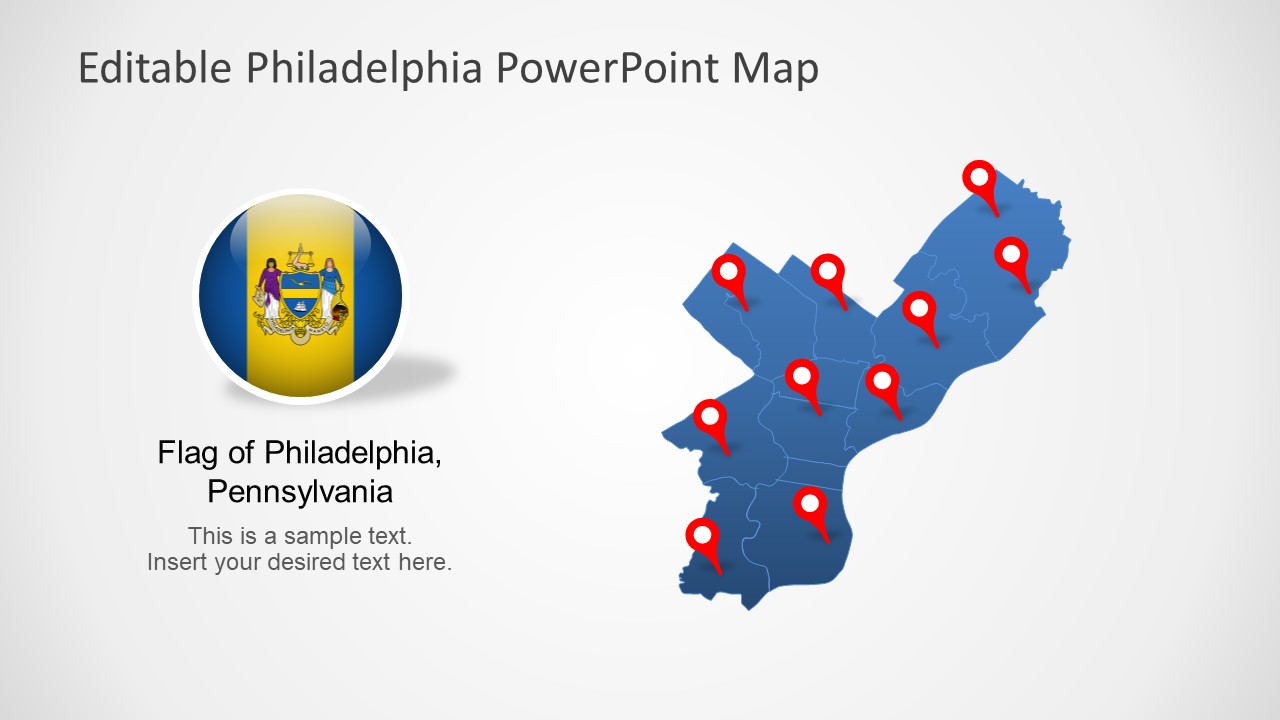 Editable Philadelphia PowerPoint Map

Flag of Philadelphia, Pennsylvania

This is a sample text.
Insert your desired text here.